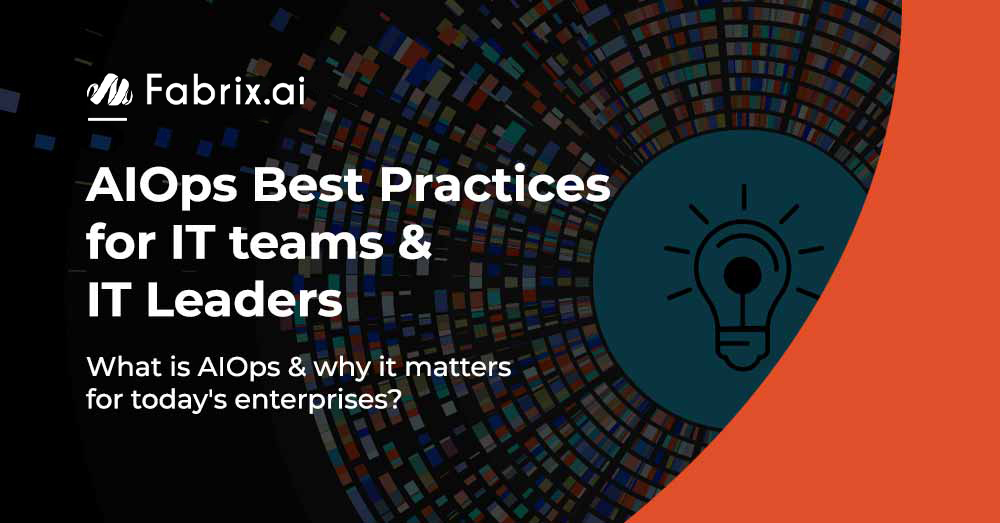 Fabrix.ai

AIOps Best Practices for IT teams & IT Leaders

What is AIOps & why it matters for today's enterprises?